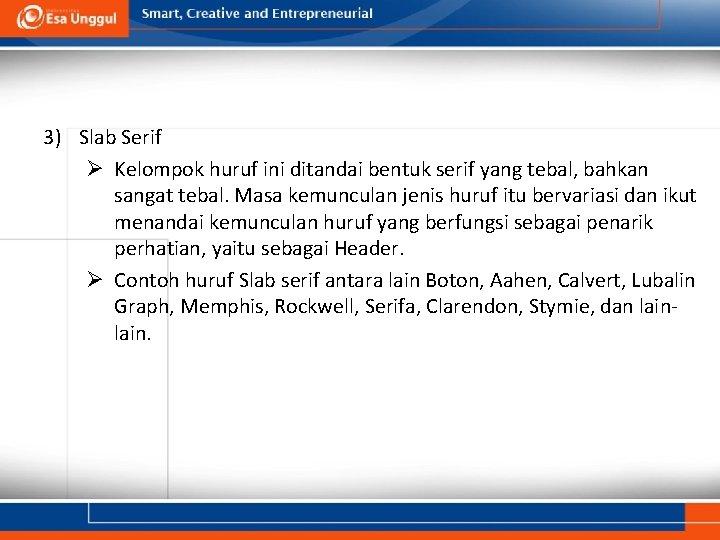 Esa Unggul

Smart, Creative and Entrepreneurial

3) Slab Serif

➢ Kelompok huruf ini ditandai bentuk serif yang tebal, bahkan sangat tebal. Masa kemunculan jenis huruf itu bervariasi dan ikut menandai kemunculan huruf yang berfungsi sebagai penarik perhatian, yaitu sebagai Header.

➢ Contoh huruf Slab serif antara lain Boton, Aahen, Calvert, Lubalin Graph, Memphis, Rockwell, Serifa, Clarendon, Stymie, dan lain-lain.